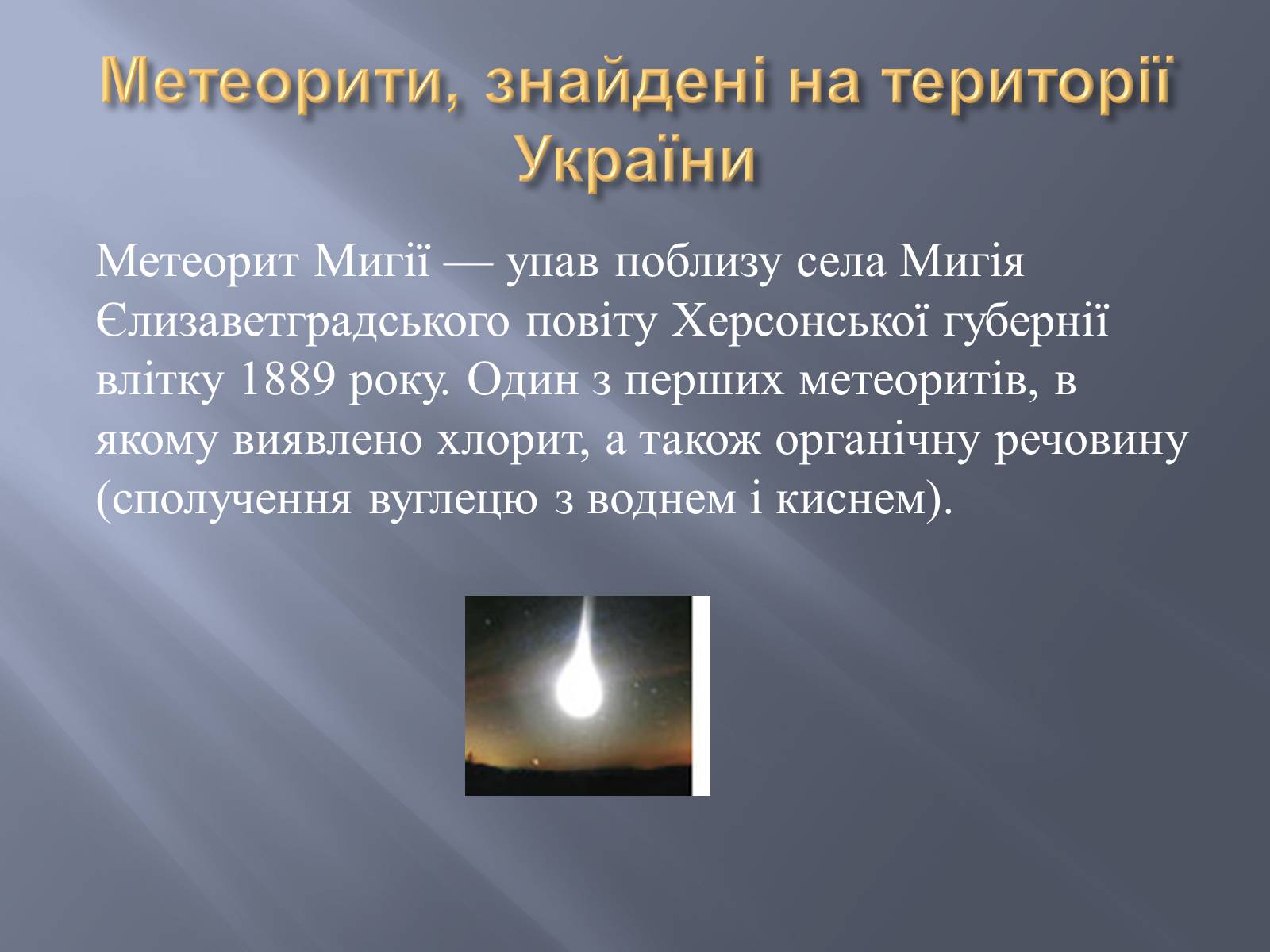 Метеорити, знайдені на території України

Метеорит Мигії — упав поблизу села Мигія Єлизаветградського повіту Херсонської губернії влітку 1889 року. Один з перших метеоритів, в якому виявлено хлорит, а також органічну речовину (сполучення вуглецю з воднем і киснем).